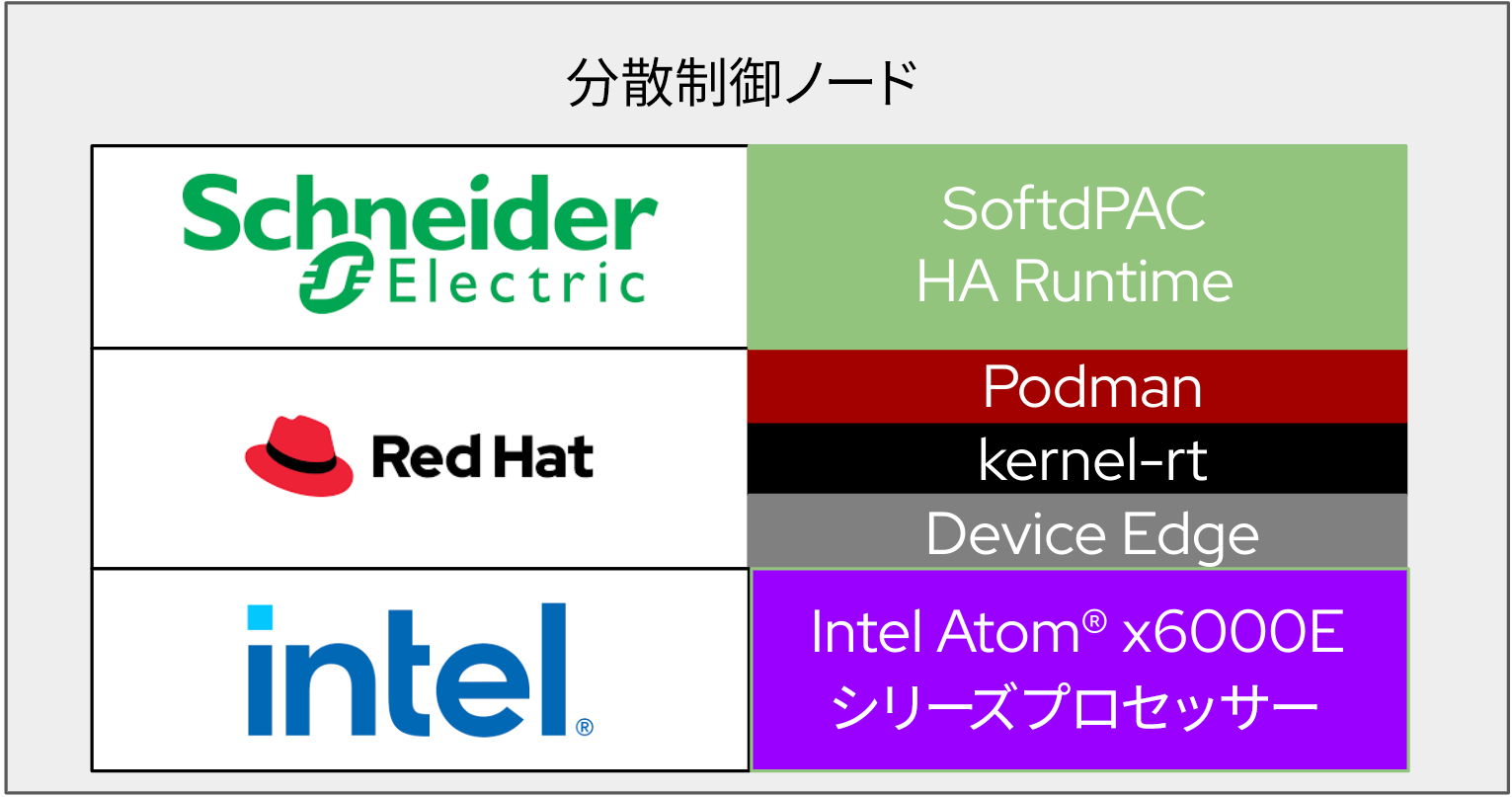 分散制御ノード

Schneider Electric

SoftdPAC
HA Runtime

Red Hat

Podman

kernel-rt

Device Edge

intel®

Intel Atom® x6000E
シリーズプロセッサー